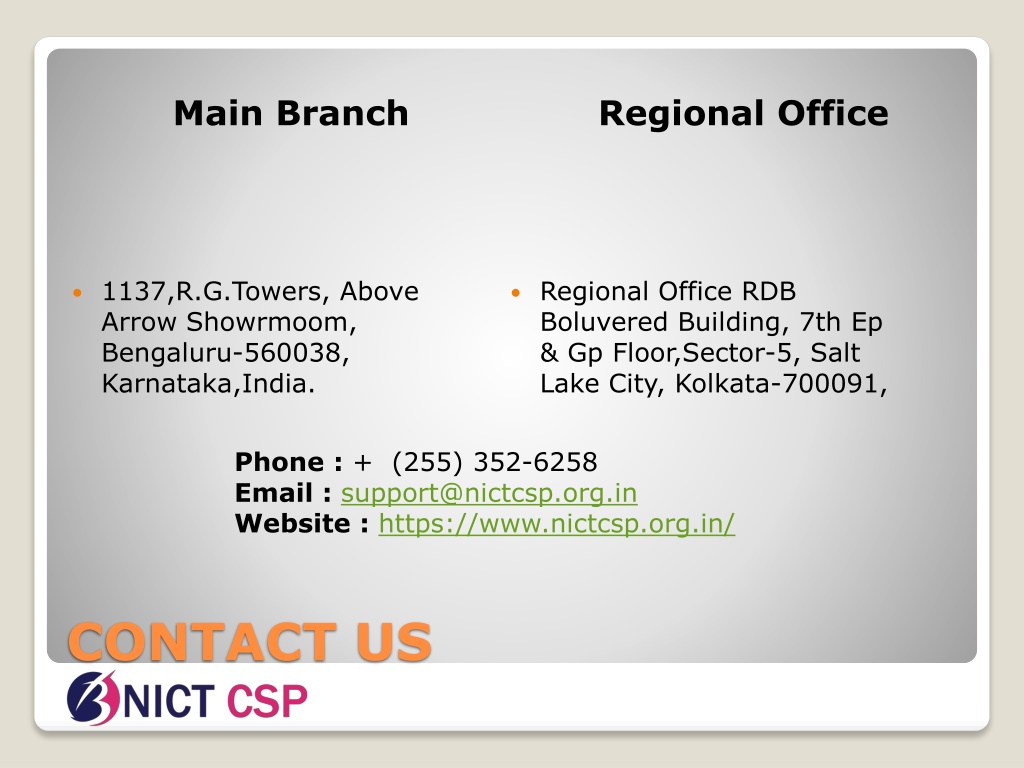 Main Branch

• 1137,R.G.Towers, Above Arrow Showrmoom, Bengaluru-560038, Karnataka,India.

Regional Office

• Regional Office RDB Boluvered Building, 7th Ep & Gp Floor,Sector-5, Salt Lake City, Kolkata-700091,

Phone : + (255) 352-6258
Email : support@nictcsp.org.in
Website : https://www.nictcsp.org.in/

CONTACT US

NICT CSP